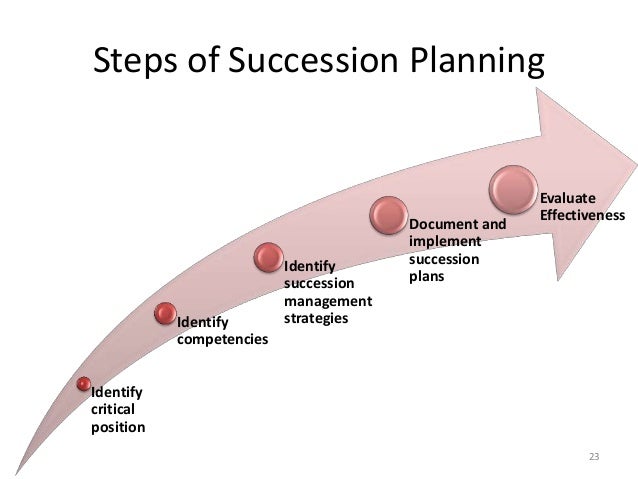 Steps of Succession Planning

Identify critical position

Identify competencies

Identify succession management strategies

Document and implement succession plans

Evaluate Effectiveness

23